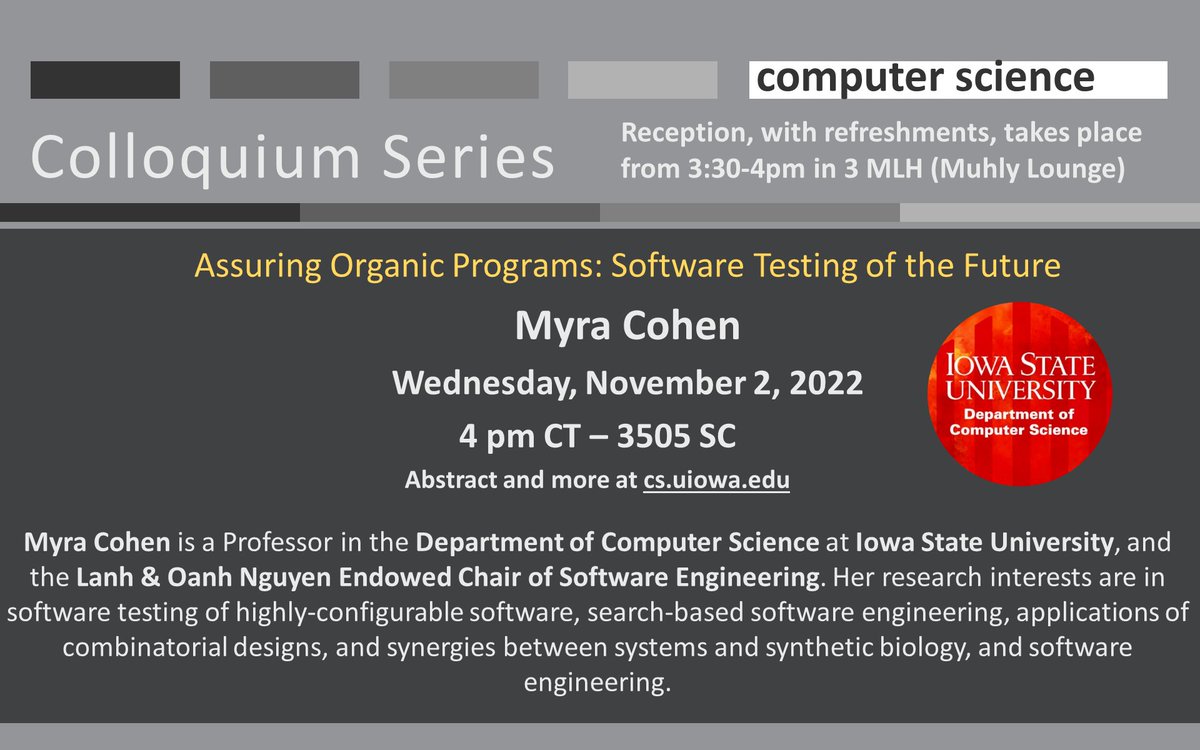 computer science

Colloquium Series

Reception, with refreshments, takes place from 3:30-4pm in 3 MLH (Muhly Lounge)

Assuring Organic Programs: Software Testing of the Future

Myra Cohen

Wednesday, November 2, 2022

4 pm CT – 3505 SC

Abstract and more at cs.uiowa.edu

IOWA STATE UNIVERSITY
Department of Computer Science

Myra Cohen is a Professor in the Department of Computer Science at Iowa State University, and the Lanh & Oanh Nguyen Endowed Chair of Software Engineering. Her research interests are in software testing of highly-configurable software, search-based software engineering, applications of combinatorial designs, and synergies between systems and synthetic biology, and software engineering.